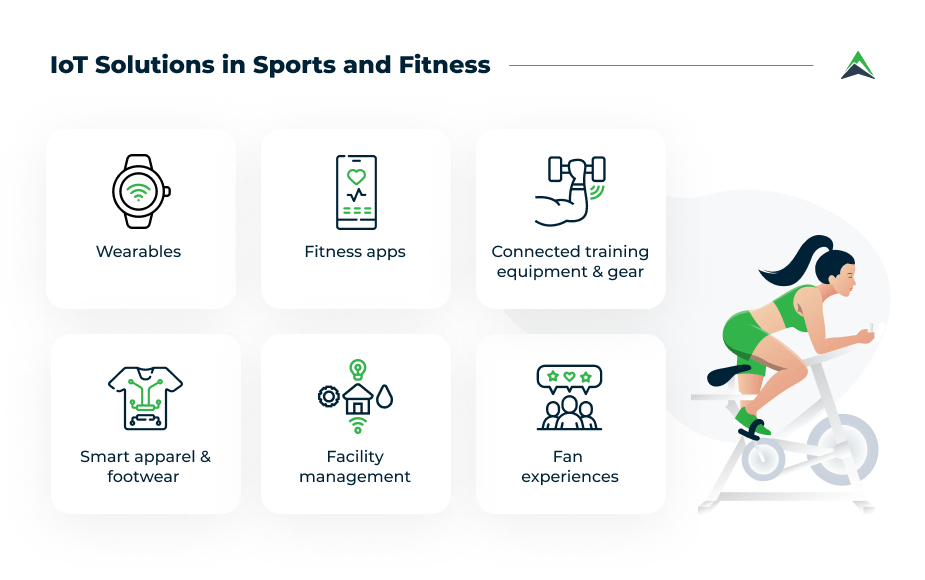 IoT Solutions in Sports and Fitness

Wearables

Fitness apps

Connected training equipment & gear

Smart apparel & footwear

Facility management

Fan experiences